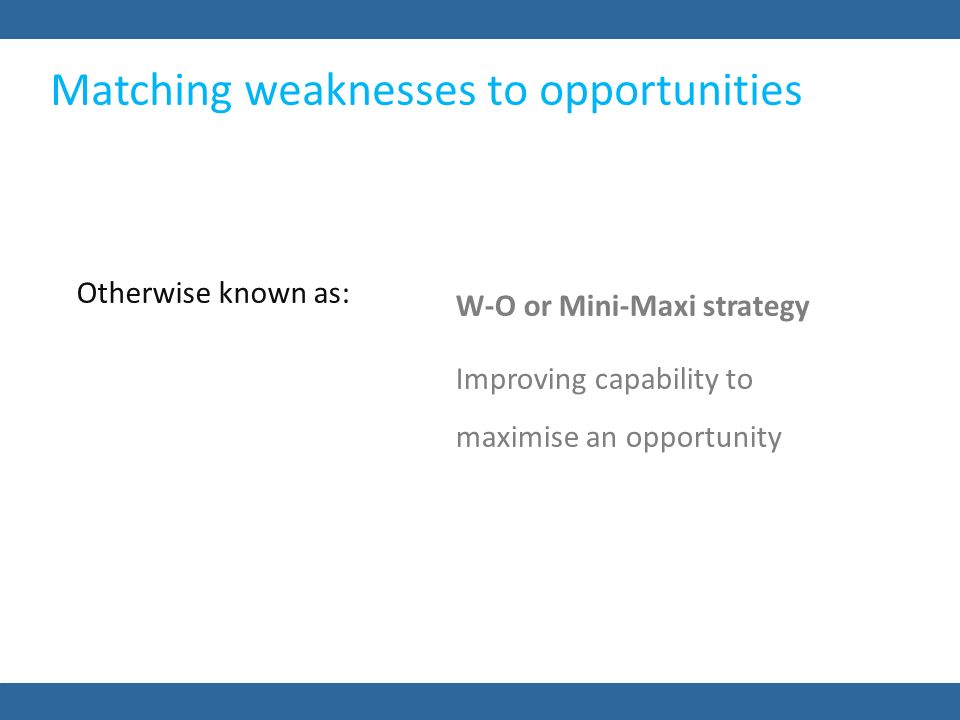 Matching weaknesses to opportunities

Otherwise known as:

W-O or Mini-Maxi strategy

Improving capability to maximise an opportunity